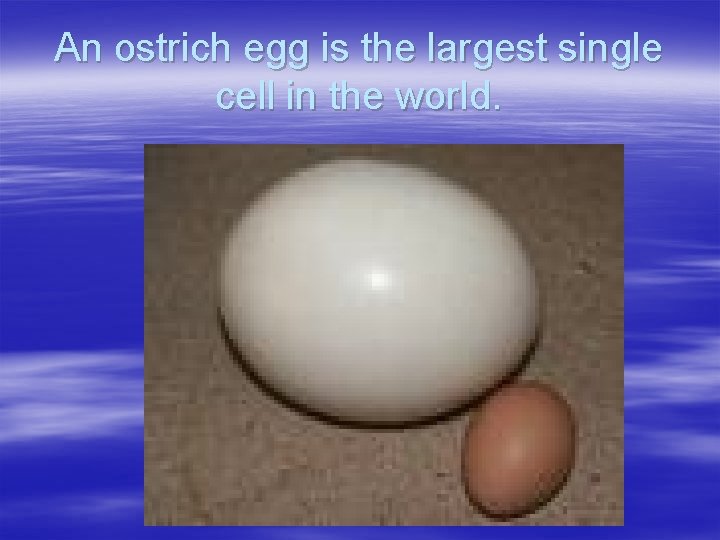 An ostrich egg is the largest single cell in the world.